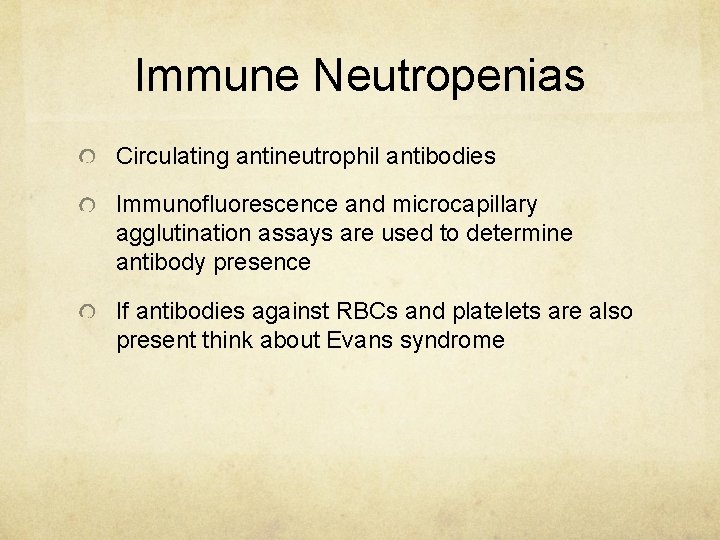 Immune Neutropenias

Circulating antineutrophil antibodies

Immunofluorescence and microcapillary agglutination assays are used to determine antibody presence

If antibodies against RBCs and platelets are also present think about Evans syndrome